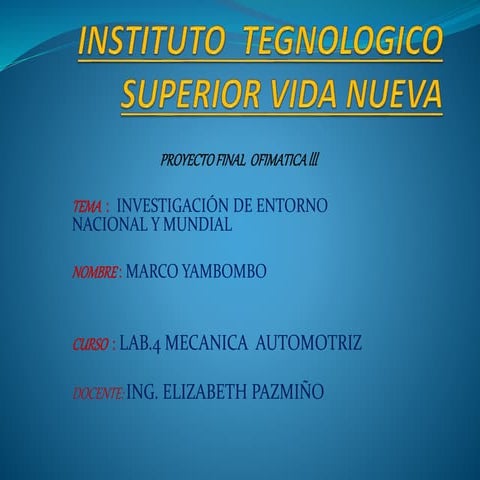 INSTITUTO TEGNOLOGICO SUPERIOR VIDA NUEVA

PROYECTO FINAL OFIMATICA III

TEMA : INVESTIGACIÓN DE ENTORNO NACIONAL Y MUNDIAL

NOMBRE : MARCO YAMBOMBO

CURSO : LAB.4 MECANICA AUTOMOTRIZ

DOCENTE: ING. ELIZABETH PAZMIÑO